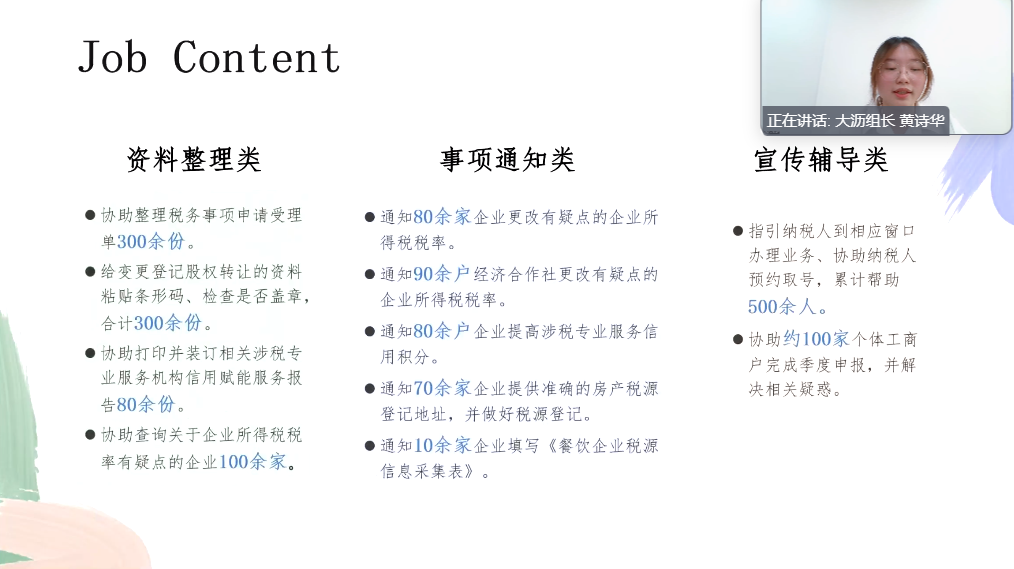 Job Content

正在讲话: 大沥组长 黄诗华

资料整理类

● 协助整理税务事项申请受理单300余份。

● 给变更登记股权转让的资料粘贴条形码、检查是否盖章，合计300余份。

● 协助打印并装订相关涉税专业服务机构信用赋能服务报告80余份。

● 协助查询关于企业所得税税率有疑点的企业100余家。

事项通知类

● 通知80余家企业更改有疑点的企业所得税税率。

● 通知90余户经济合作社更改有疑点的企业所得税税率。

● 通知80余户企业提高涉税专业服务信用积分。

● 通知70余家企业提供准确的房产税源登记地址，并做好税源登记。

● 通知10余家企业填写《餐饮企业税源信息采集表》。

宣传辅导类

● 指引纳税人到相应窗口办理业务、协助纳税人预约取号，累计帮助500余人。

● 协助约100家个体工商户完成季度申报，并解决相关疑惑。